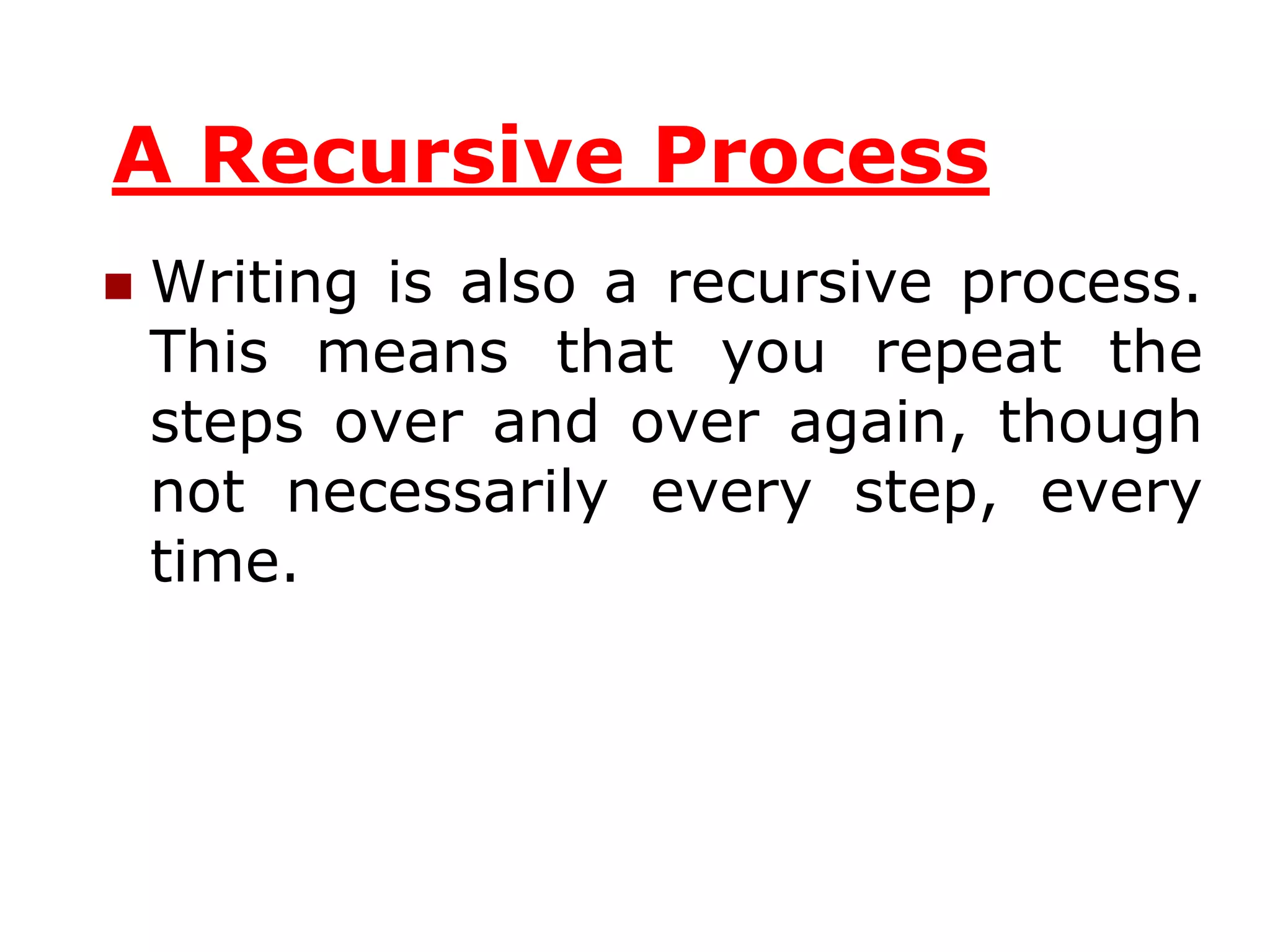 A Recursive Process

Writing is also a recursive process. This means that you repeat the steps over and over again, though not necessarily every step, every time.